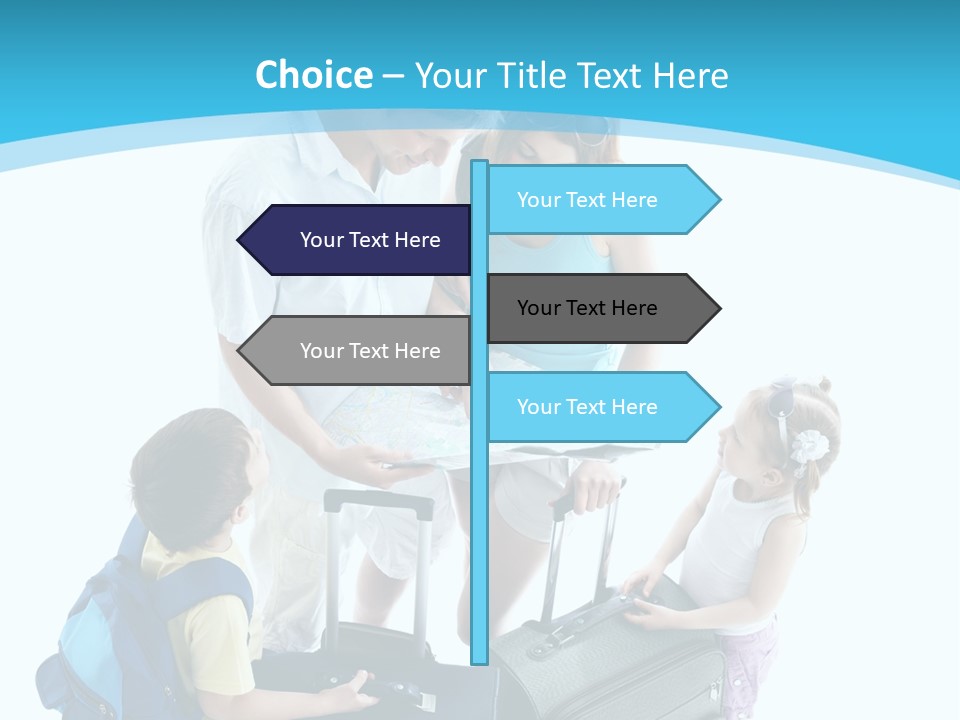 Choice – Your Title Text Here

Your Text Here

Your Text Here

Your Text Here

Your Text Here

Your Text Here